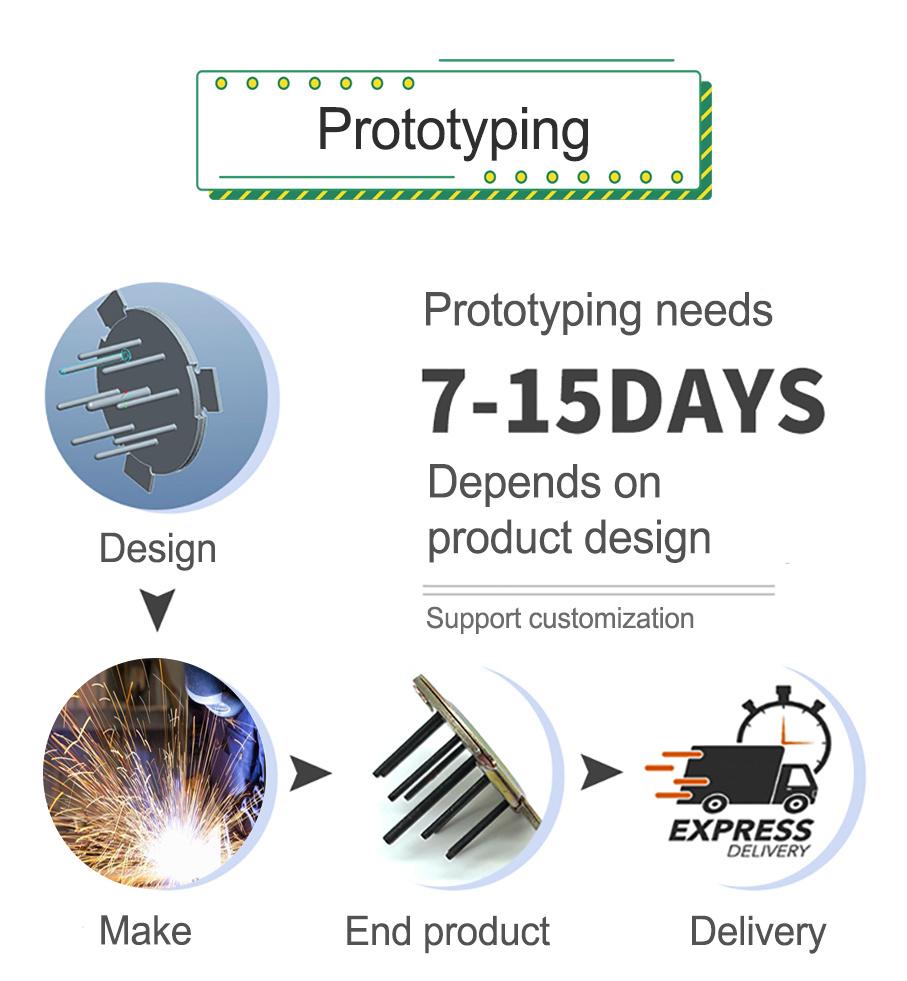 Prototyping

Prototyping needs
7-15DAYS
Depends on product design

Support customization

Design

EXPRESS
DELIVERY

Make

End product

Delivery